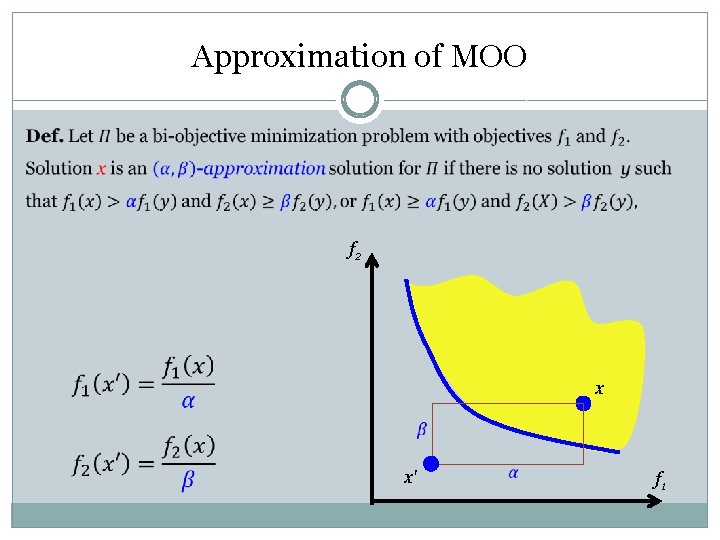 Approximation of MOO

**Def.** Let $\Pi$ be a bi-objective minimization problem with objectives $f_1$ and $f_2$. Solution $x$ is an $(\alpha, \beta)$-approximation solution for $\Pi$ if there is no solution $y$ such that $f_1(x) > \alpha f_1(y)$ and $f_2(x) \geq \beta f_2(y)$, or $f_1(x) \geq \alpha f_1(y)$ and $f_2(X) > \beta f_2(y)$.

$f_1(x') = \frac{f_1(x)}{\alpha}$

$f_2(x') = \frac{f_2(x)}{\beta}$

$f_2$

$x$

$\beta$

$x'$

$\alpha$

$f_1$